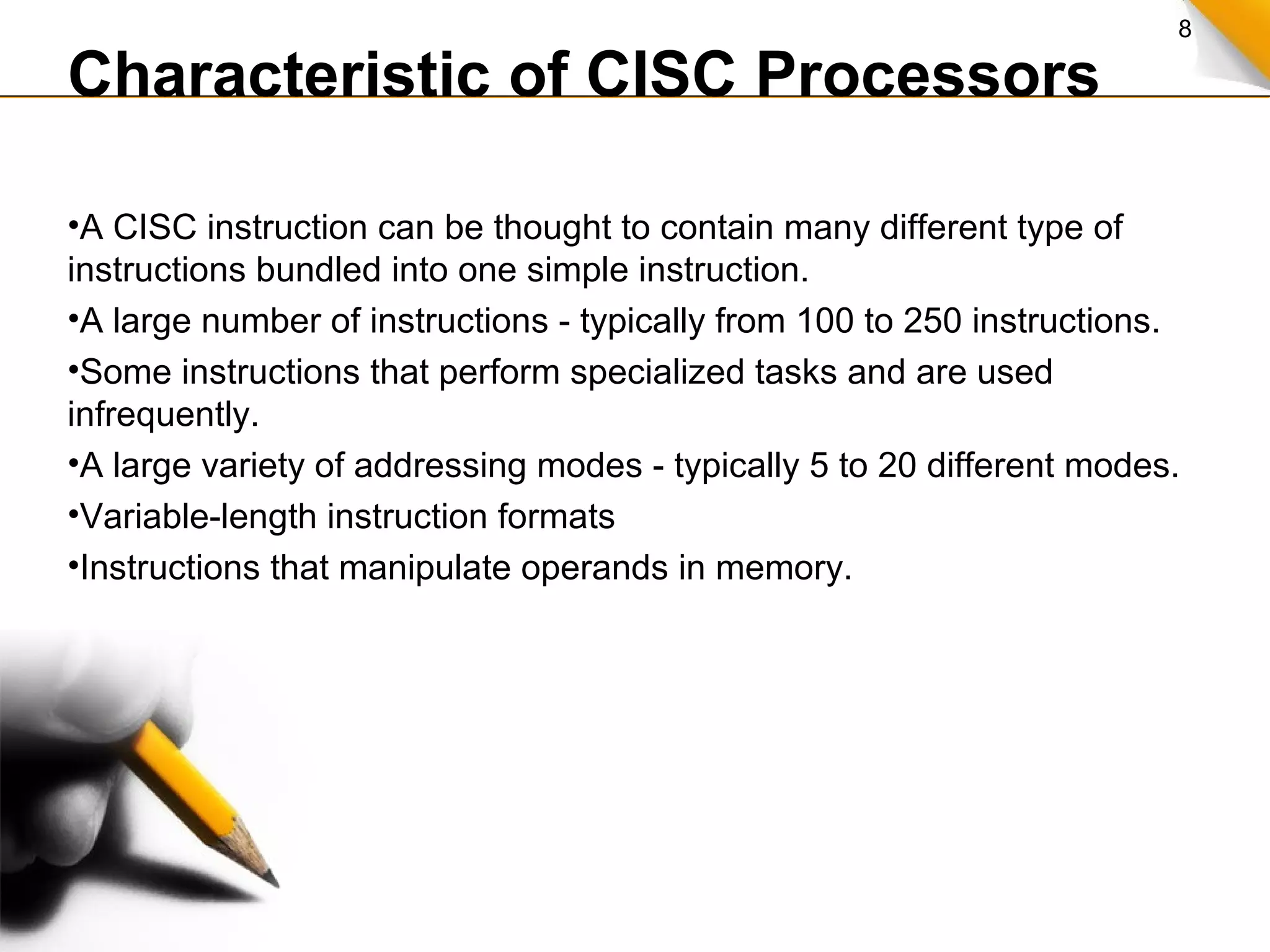 8

Characteristic of CISC Processors

•A CISC instruction can be thought to contain many different type of instructions bundled into one simple instruction.

•A large number of instructions - typically from 100 to 250 instructions.

•Some instructions that perform specialized tasks and are used infrequently.

•A large variety of addressing modes - typically 5 to 20 different modes.

•Variable-length instruction formats

•Instructions that manipulate operands in memory.